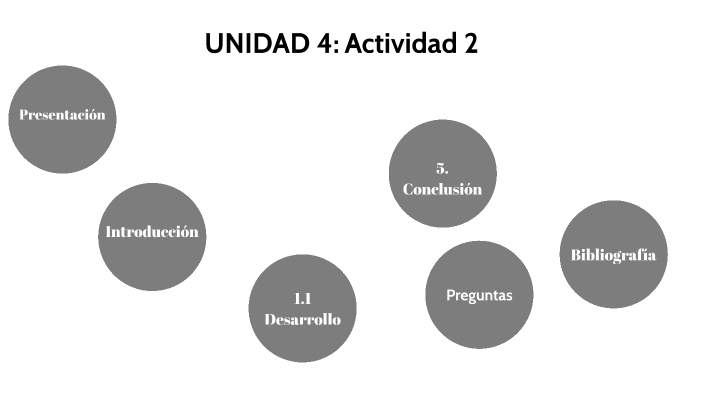 UNIDAD 4: Actividad 2

Presentación

Introducción

1.1 Desarrollo

5. Conclusión

Preguntas

Bibliografía